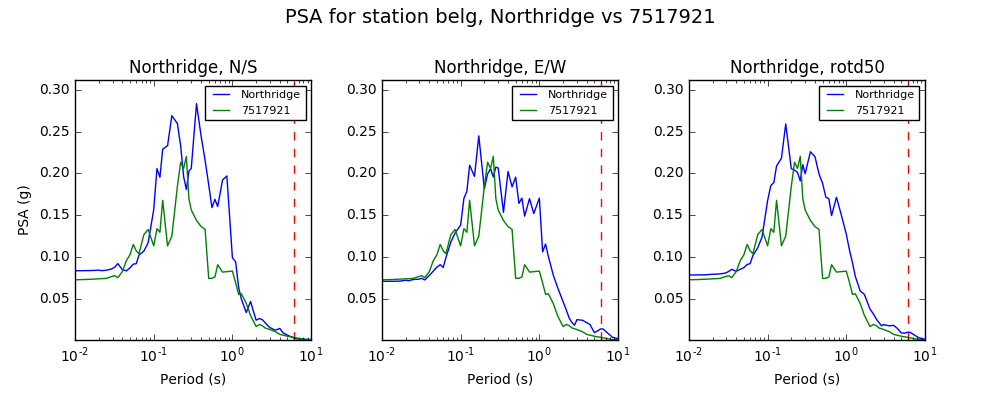 PSA for station belg, Northridge vs 7517921

Northridge, N/S

Northridge
7517921

PSA (g)

0.30
0.25
0.20
0.15
0.10
0.05

$10^{-2}$ $10^{-1}$ $10^{0}$ $10^{1}$

Period (s)

Northridge, E/W

Northridge
7517921

0.30
0.25
0.20
0.15
0.10
0.05

$10^{-2}$ $10^{-1}$ $10^{0}$ $10^{1}$

Period (s)

Northridge, rotd50

Northridge
7517921

0.30
0.25
0.20
0.15
0.10
0.05

$10^{-2}$ $10^{-1}$ $10^{0}$ $10^{1}$

Period (s)